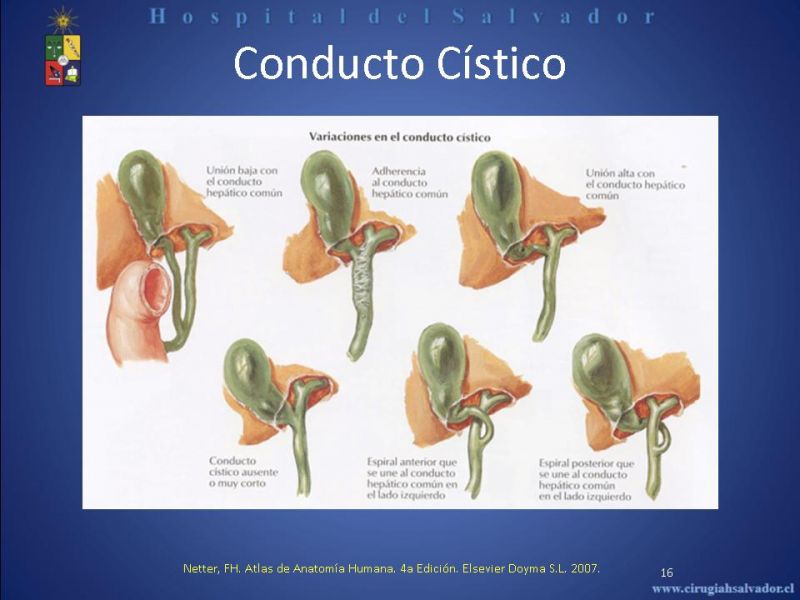 Hospital del Salvador

Conducto Cístico

Variaciones en el conducto cístico

Unión baja con el conducto hepático común

Adherencia al conducto hepático común

Unión alta con el conducto hepático común

Conducto cístico ausente o muy corto

Espiral anterior que se une al conducto hepático común en el lado izquierdo

Espiral posterior que se une al conducto hepático común en el lado izquierdo

Netter, FH. Atlas de Anatomía Humana. 4a Edición. Elsevier Doyma S.L. 2007.

16

www.cirugiahsalvador.cl